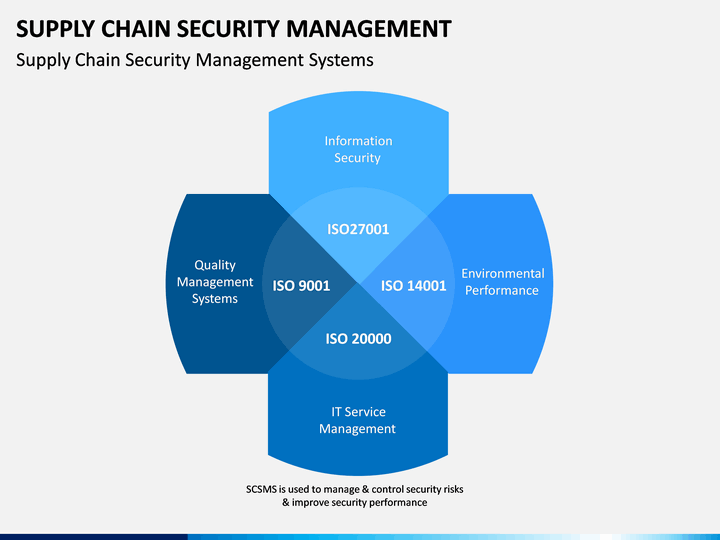 SUPPLY CHAIN SECURITY MANAGEMENT
Supply Chain Security Management Systems

Information Security

ISO27001

Quality Management Systems

ISO 9001

ISO 14001

Environmental Performance

ISO 20000

IT Service Management

SCSMS is used to manage & control security risks & improve security performance